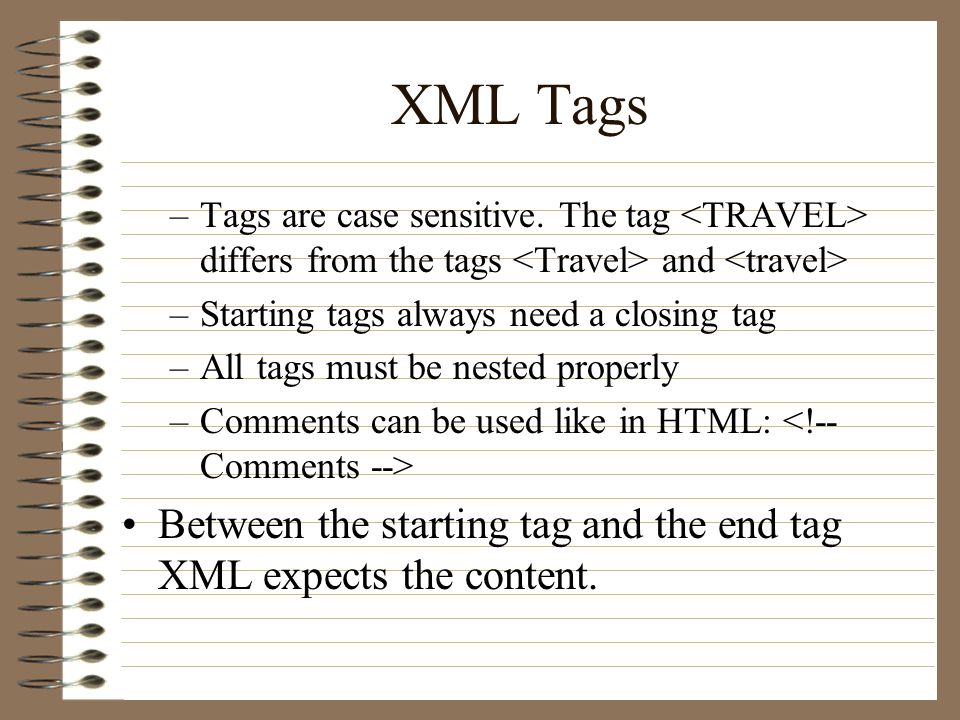 XML Tags

– Tags are case sensitive. The tag <TRAVEL> differs from the tags <Travel> and <travel>
– Starting tags always need a closing tag
– All tags must be nested properly
– Comments can be used like in HTML: <!-- Comments -->

• Between the starting tag and the end tag XML expects the content.